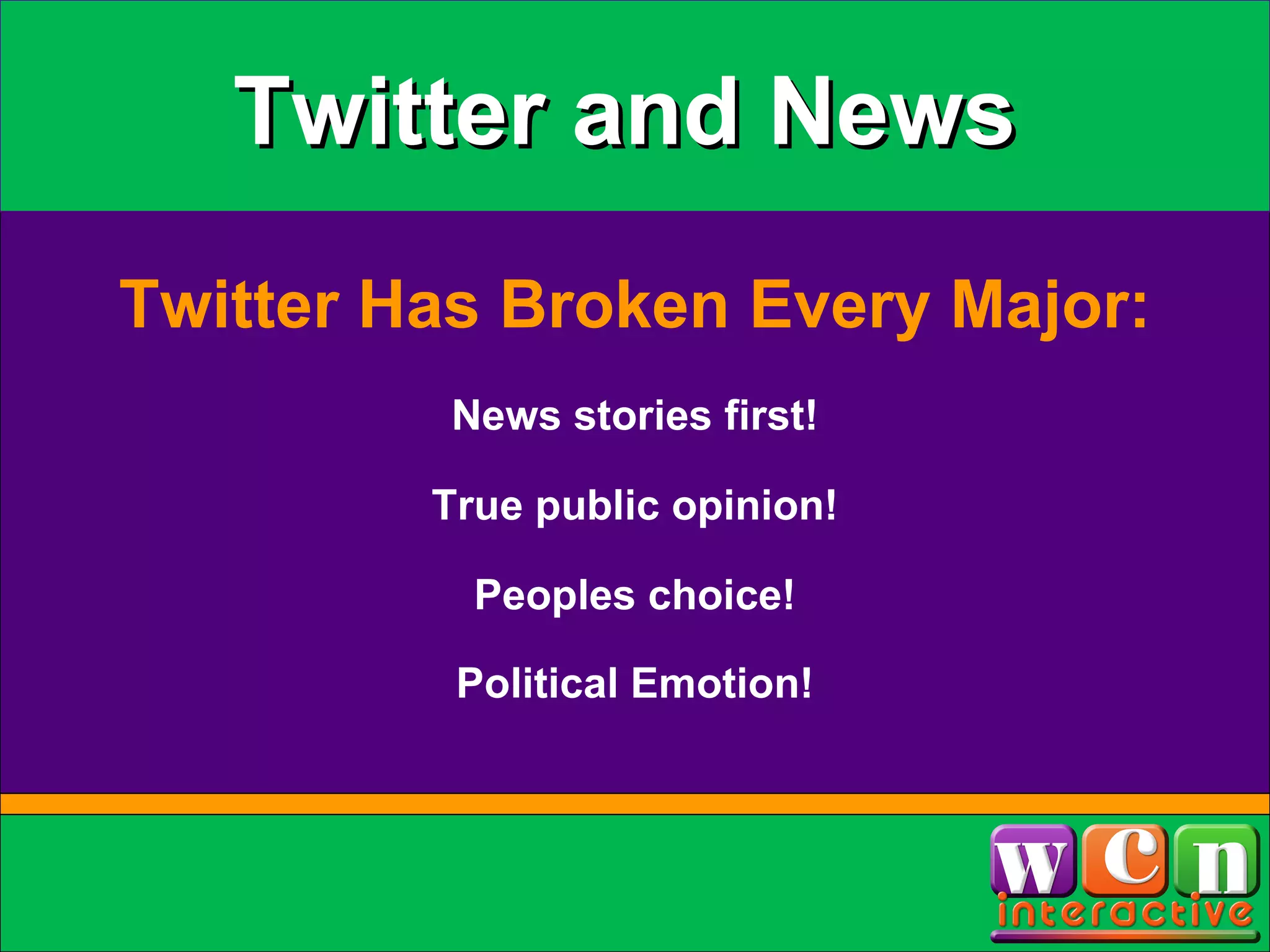 Twitter and News

Twitter Has Broken Every Major:

News stories first!

True public opinion!

Peoples choice!

Political Emotion!

wcn
interactive